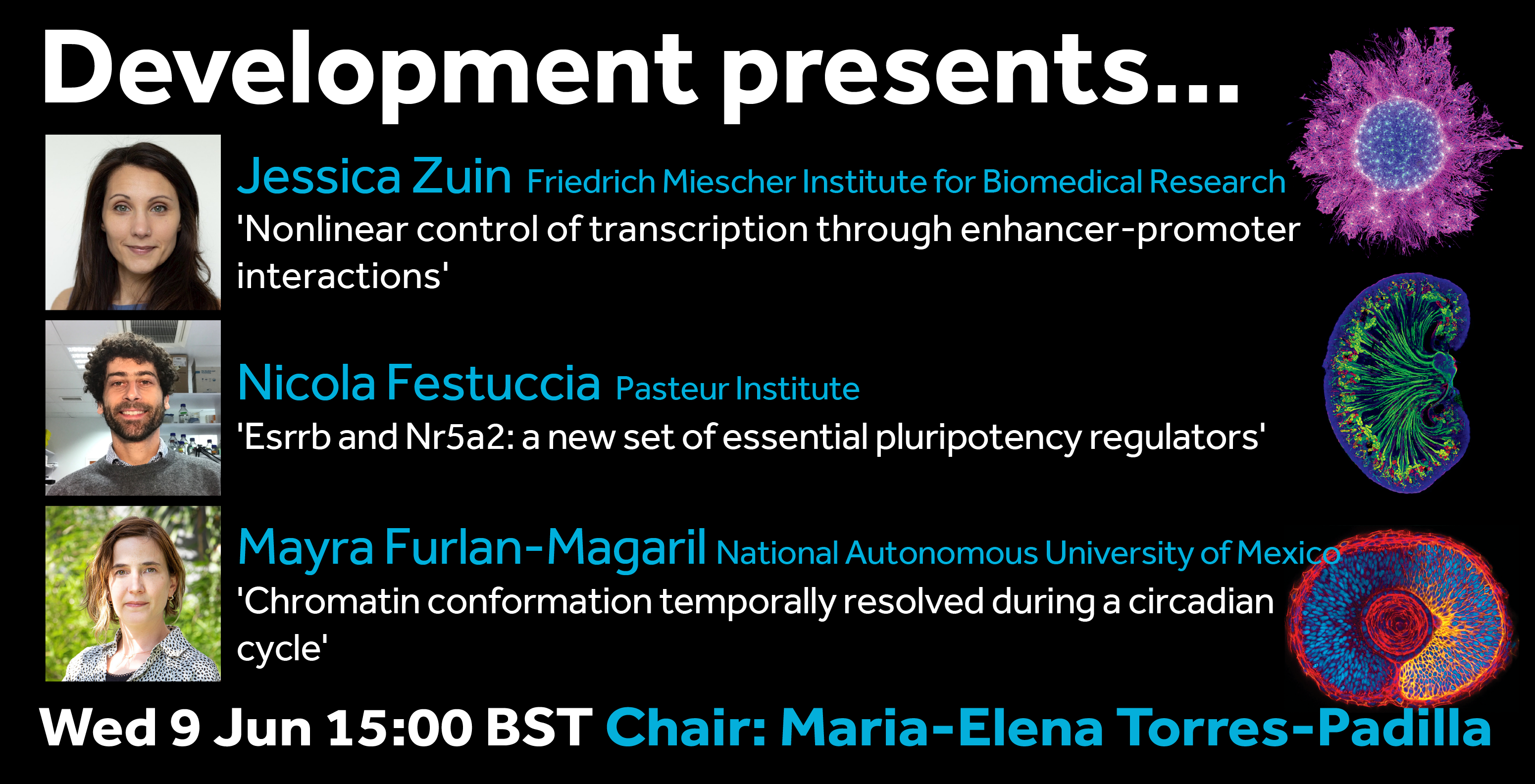 Development presents...

Jessica Zuin Friedrich Miescher Institute for Biomedical Research
'Nonlinear control of transcription through enhancer-promoter interactions'

Nicola Festuccia Pasteur Institute
'Esrrb and Nr5a2: a new set of essential pluripotency regulators'

Mayra Furlan-Magaril National Autonomous University of Mexico
'Chromatin conformation temporally resolved during a circadian cycle'

Wed 9 Jun 15:00 BST Chair: Maria-Elena Torres-Padilla